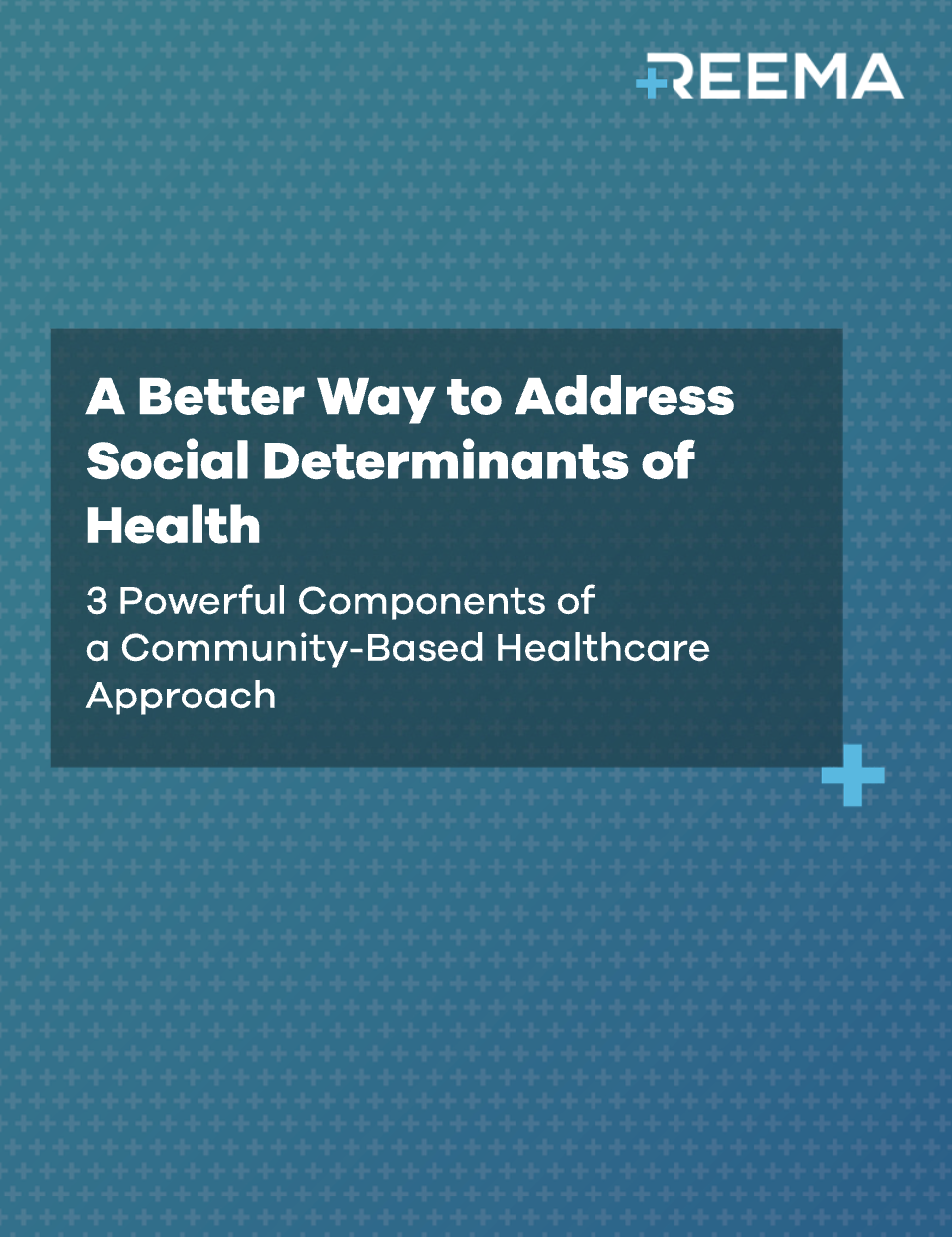 REEMA

A Better Way to Address Social Determinants of Health

3 Powerful Components of a Community-Based Healthcare Approach